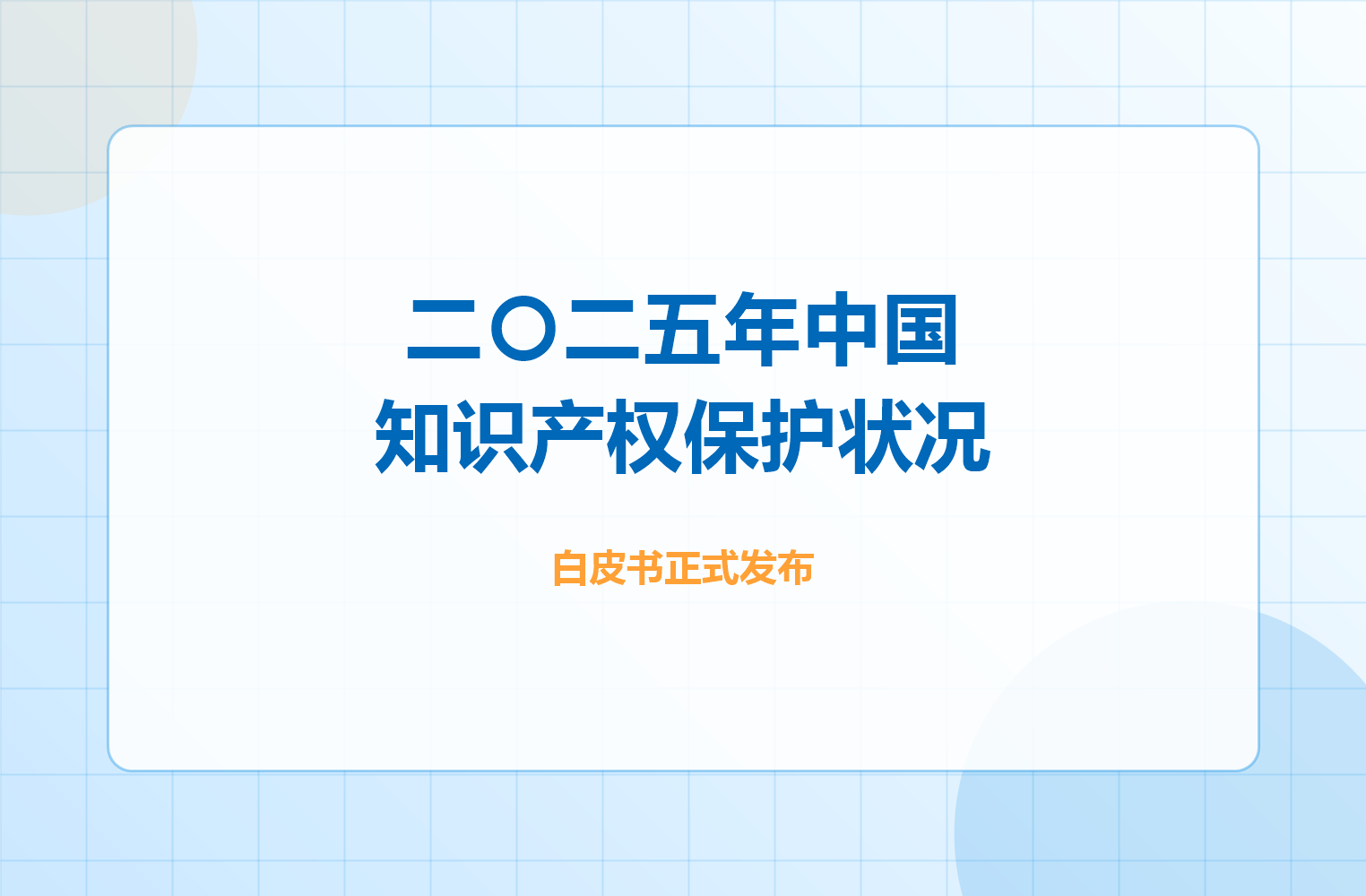 二〇二五年中国
知识产权保护状况

白皮书正式发布